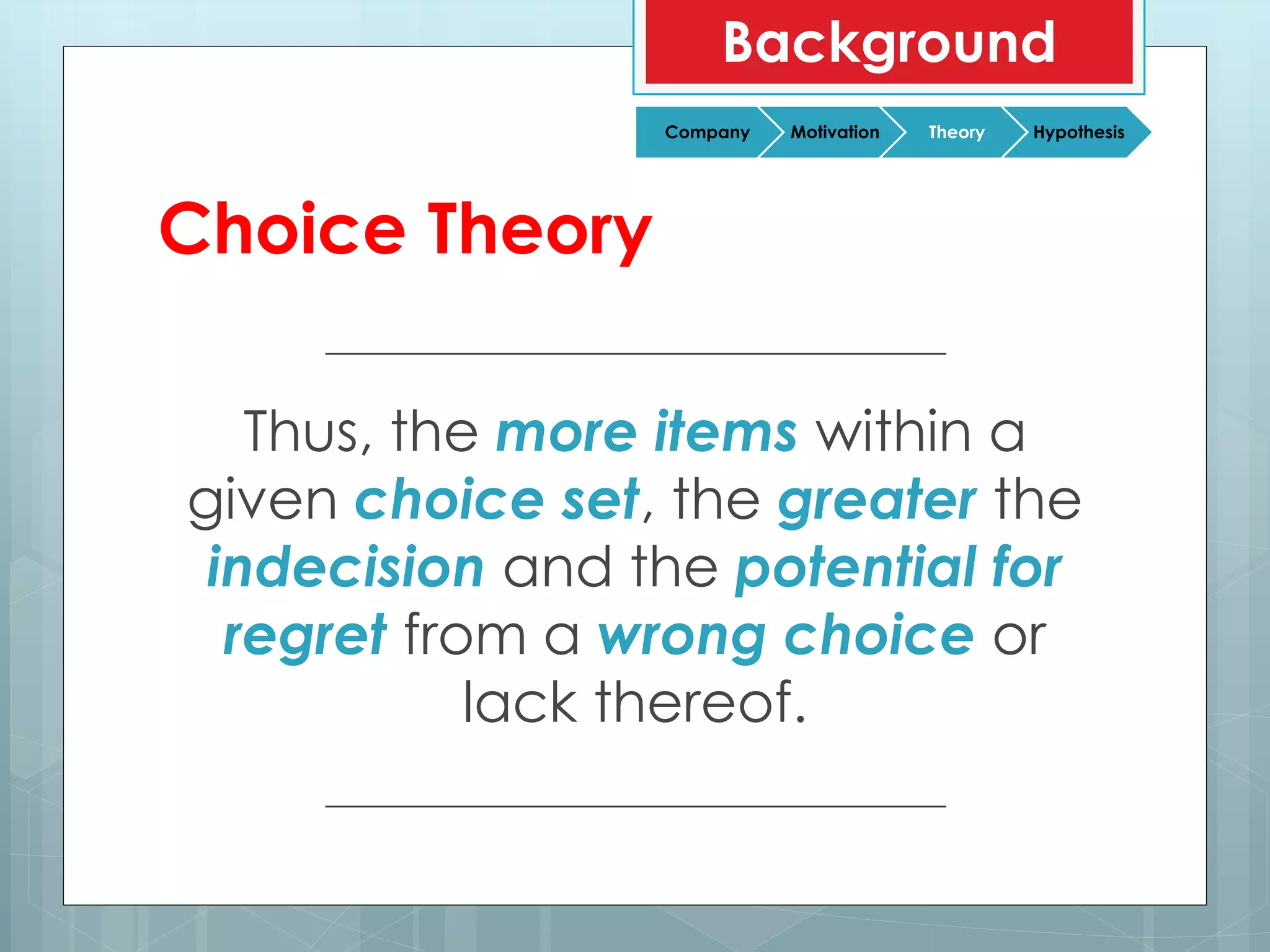 Background

Company
Motivation
Theory
Hypothesis

Choice Theory

Thus, the more items within a given choice set, the greater the indecision and the potential for regret from a wrong choice or lack thereof.